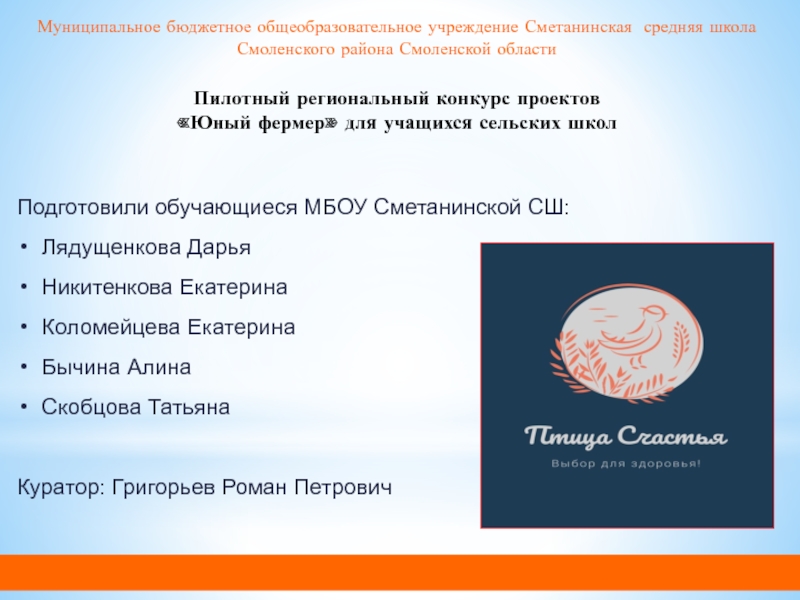 Муниципальное бюджетное общеобразовательное учреждение Сметанинская средняя школа Смоленского района Смоленской области

Пилотный региональный конкурс проектов «Юный фермер» для учащихся сельских школ

Подготовили обучающиеся МБОУ Сметанинской СШ:

• Лядущенкова Дарья
• Никитенкова Екатерина
• Коломейцева Екатерина
• Бычина Алина
• Скобцова Татьяна

Куратор: Григорьев Роман Петрович

Птица Счастья

Выбор для здоровья!